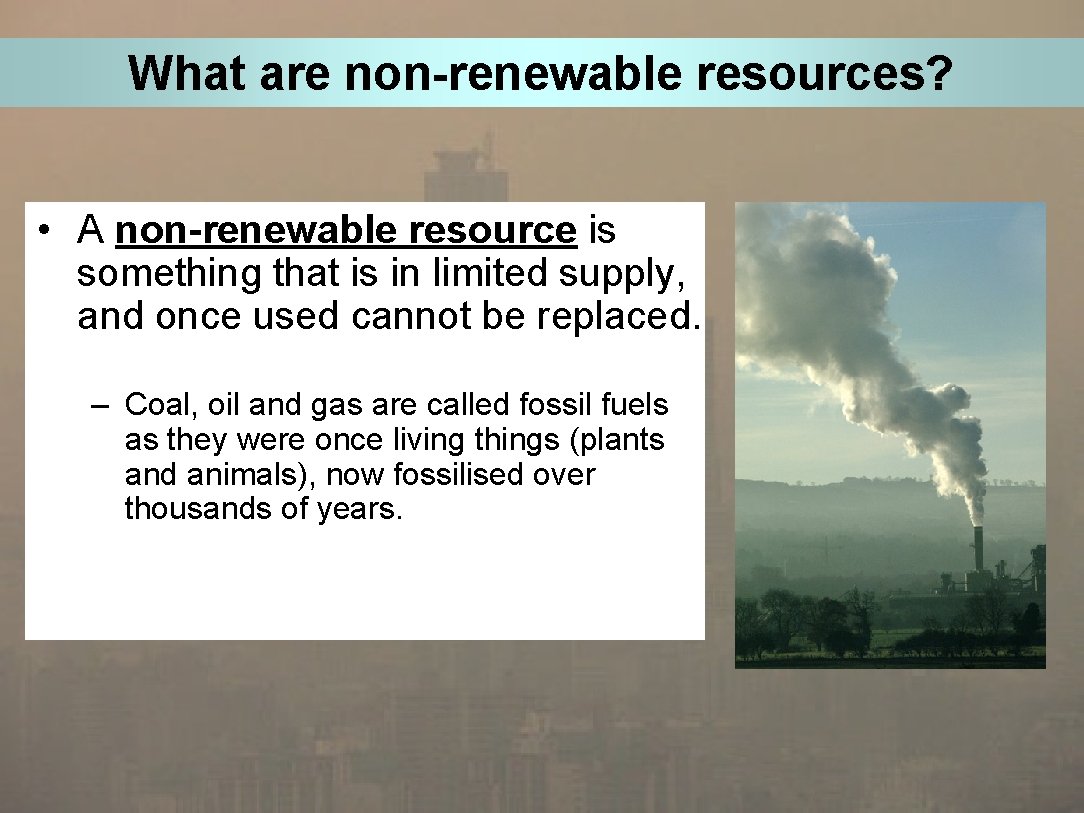 What are non-renewable resources?

• A non-renewable resource is something that is in limited supply, and once used cannot be replaced.

– Coal, oil and gas are called fossil fuels as they were once living things (plants and animals), now fossilised over thousands of years.